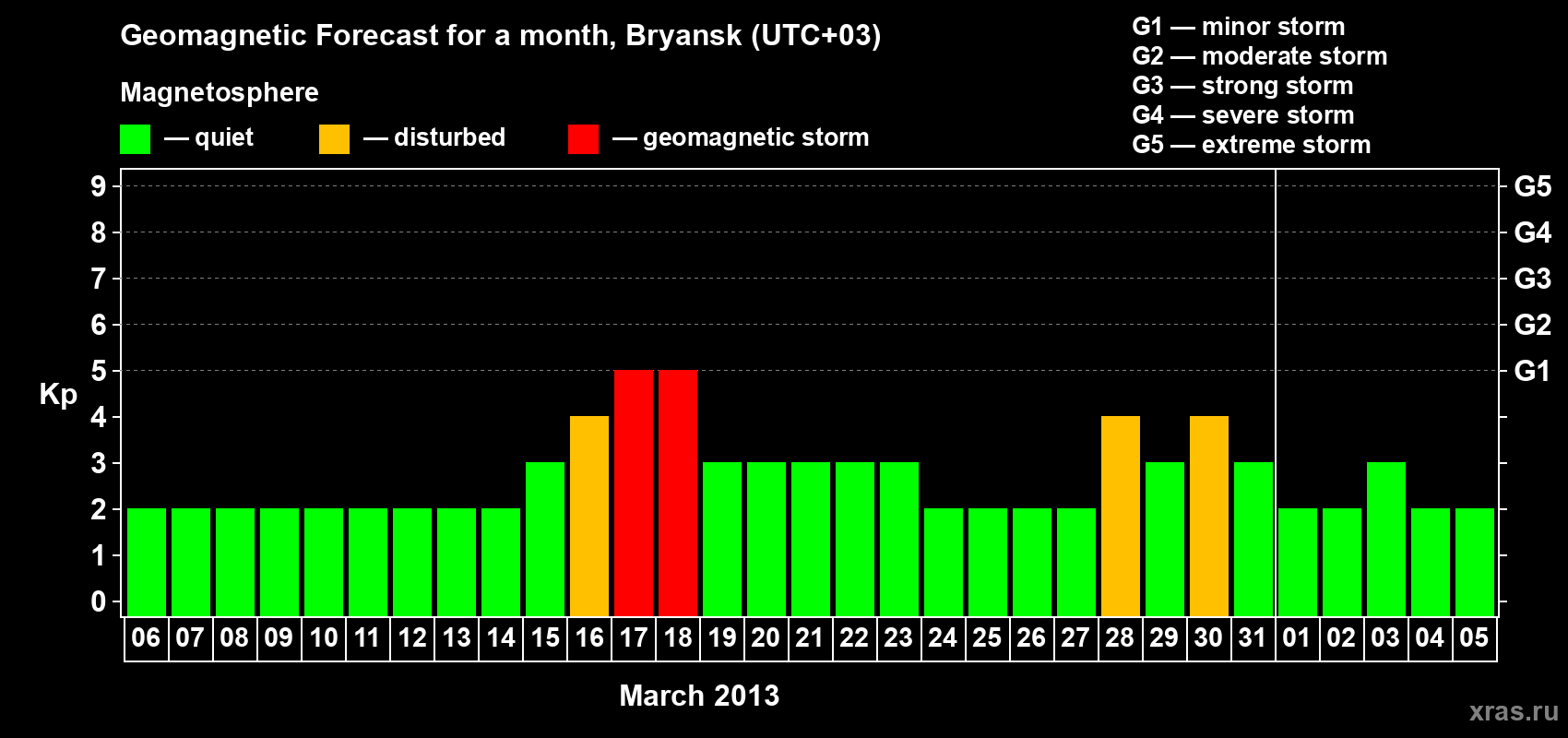 Geomagnetic Forecast for a month, Bryansk (UTC+03)

Magnetosphere

— quiet — disturbed — geomagnetic storm

G1 — minor storm
G2 — moderate storm
G3 — strong storm
G4 — severe storm
G5 — extreme storm

Kp

9 8 7 6 5 4 3 2 1 0

G5 G4 G3 G2 G1

06 07 08 09 10 11 12 13 14 15 16 17 18 19 20 21 22 23 24 25 26 27 28 29 30 31 01 02 03 04 05

March 2013

xras.ru